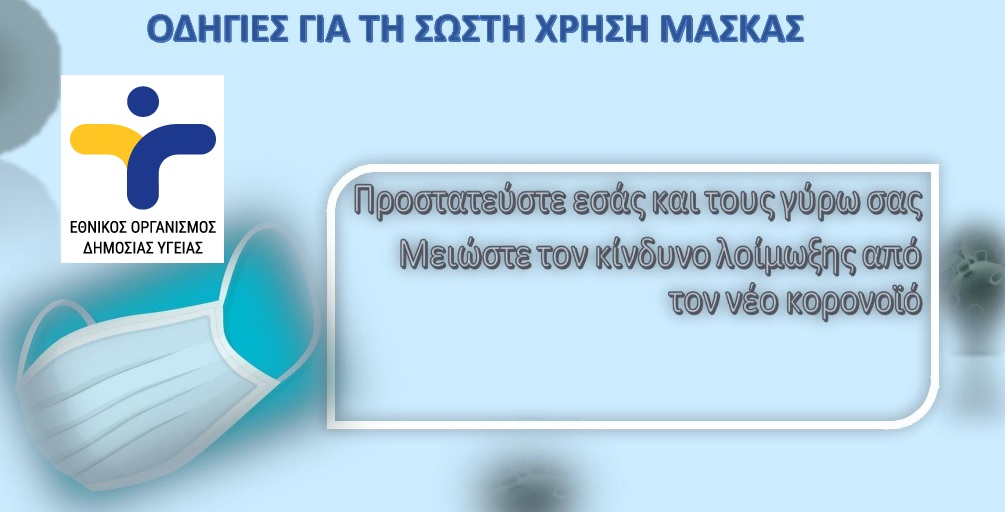 ΟΔΗΓΙΕΣ ΓΙΑ ΤΗ ΣΩΣΤΗ ΧΡΗΣΗ ΜΑΣΚΑΣ

ΕΘΝΙΚΟΣ ΟΡΓΑΝΙΣΜΟΣ ΔΗΜΟΣΙΑΣ ΥΓΕΙΑΣ

Προστατεύστε εσάς και τους γύρω σας

Μειώστε τον κίνδυνο λοίμωξης από τον νέο κορονοϊό